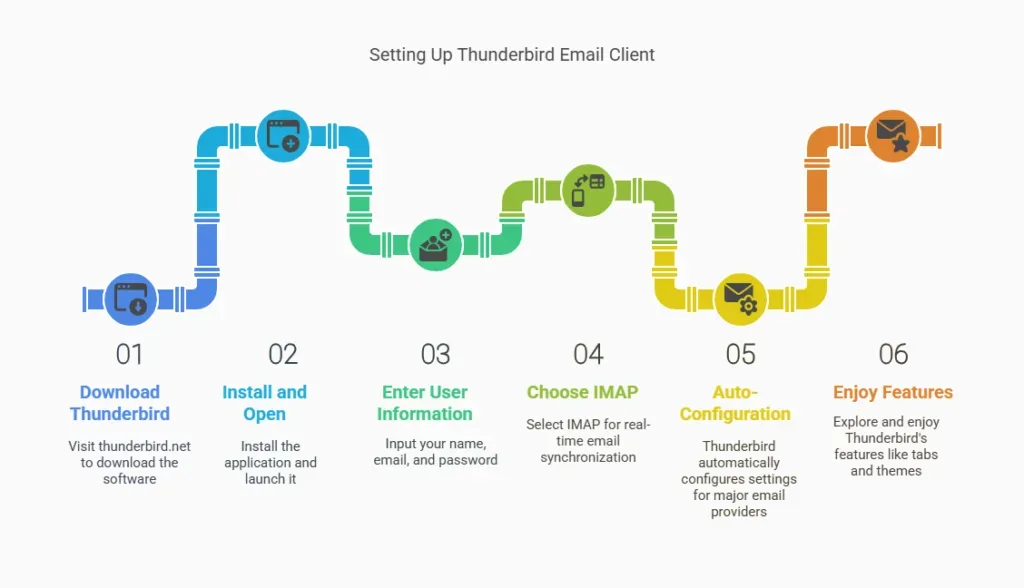 Setting Up Thunderbird Email Client

01

Download Thunderbird

Visit thunderbird.net to download the software

02

Install and Open

Install the application and launch it

03

Enter User Information

Input your name, email, and password

04

Choose IMAP

Select IMAP for real-time email synchronization

05

Auto-Configuration

Thunderbird automatically configures settings for major email providers

06

Enjoy Features

Explore and enjoy Thunderbird's features like tabs and themes